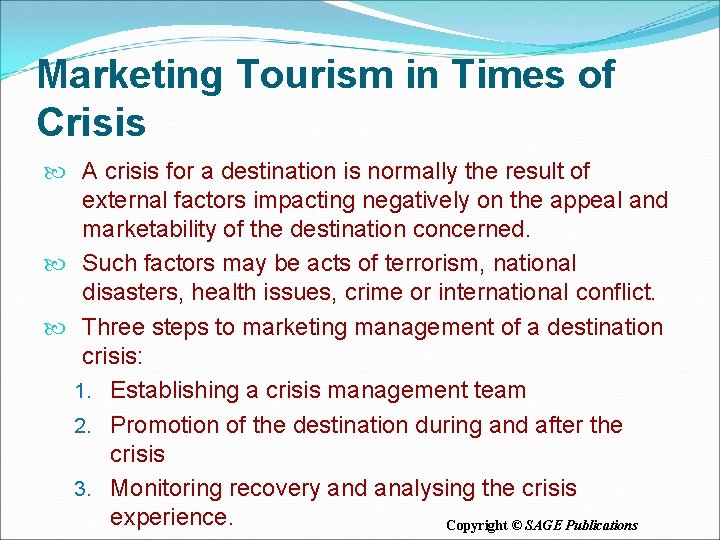 Marketing Tourism in Times of Crisis

A crisis for a destination is normally the result of external factors impacting negatively on the appeal and marketability of the destination concerned.

Such factors may be acts of terrorism, national disasters, health issues, crime or international conflict.

Three steps to marketing management of a destination crisis:

1. Establishing a crisis management team
2. Promotion of the destination during and after the crisis
3. Monitoring recovery and analysing the crisis experience.

Copyright © SAGE Publications